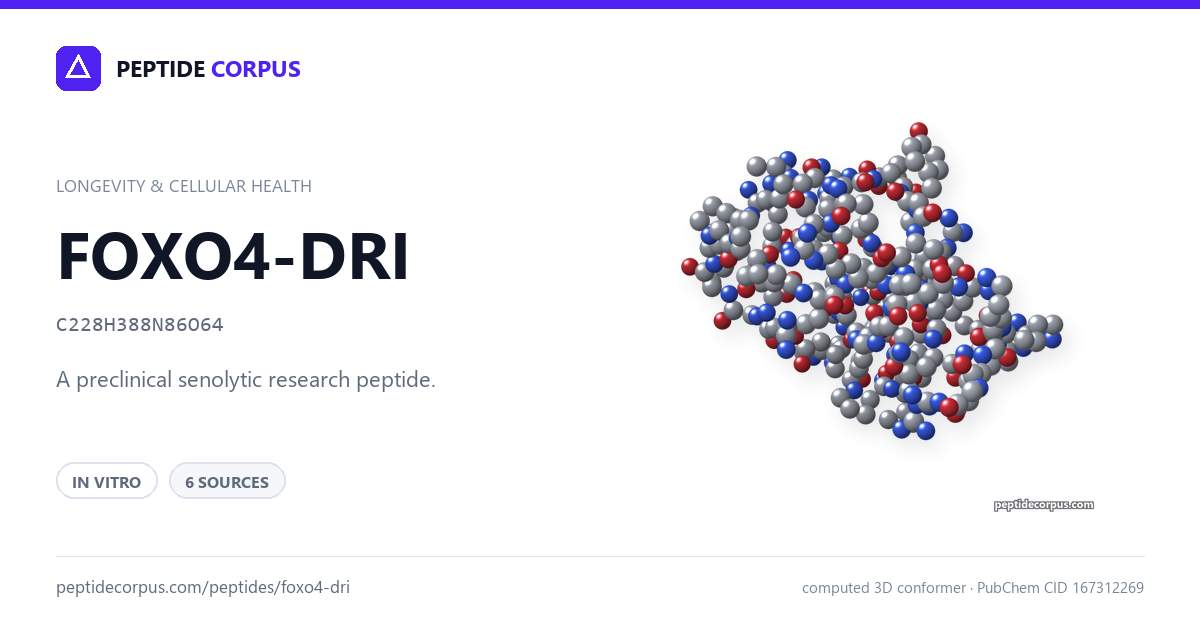 PEPTIDE CORPUS

LONGEVITY & CELLULAR HEALTH

FOXO4-DRI

C228H388N86O64

A preclinical senolytic research peptide.

IN VITRO

6 SOURCES

peptidecorpus.com

peptidecorpus.com/peptides/foxo4-dri

computed 3D conformer · PubChem CID 167312269